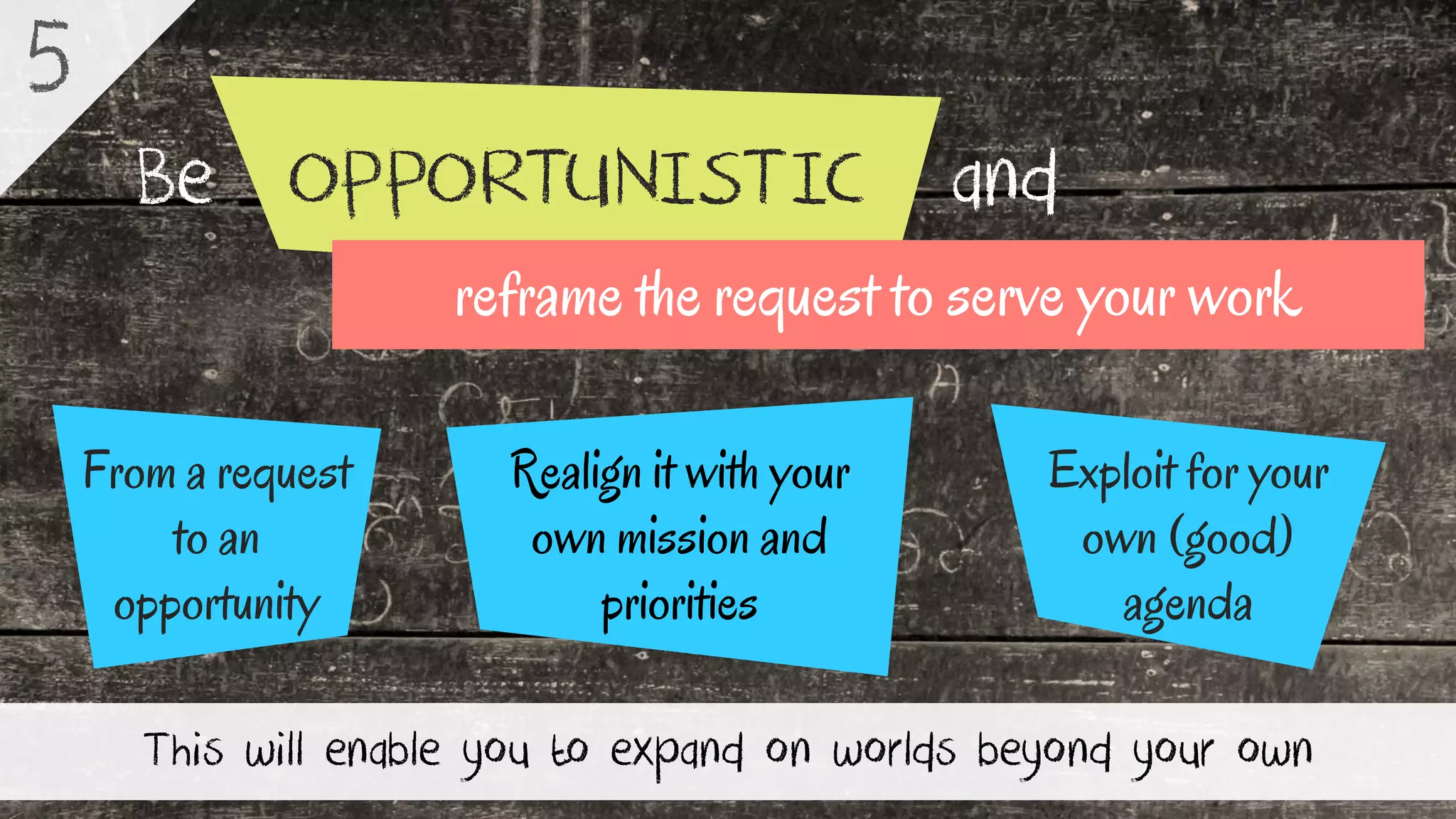 5

Be OPPORTUNISTIC and

reframe the request to serve your work

From a request to an opportunity

Realign it with your own mission and priorities

Exploit for your own (good) agenda

This will enable you to expand on worlds beyond your own